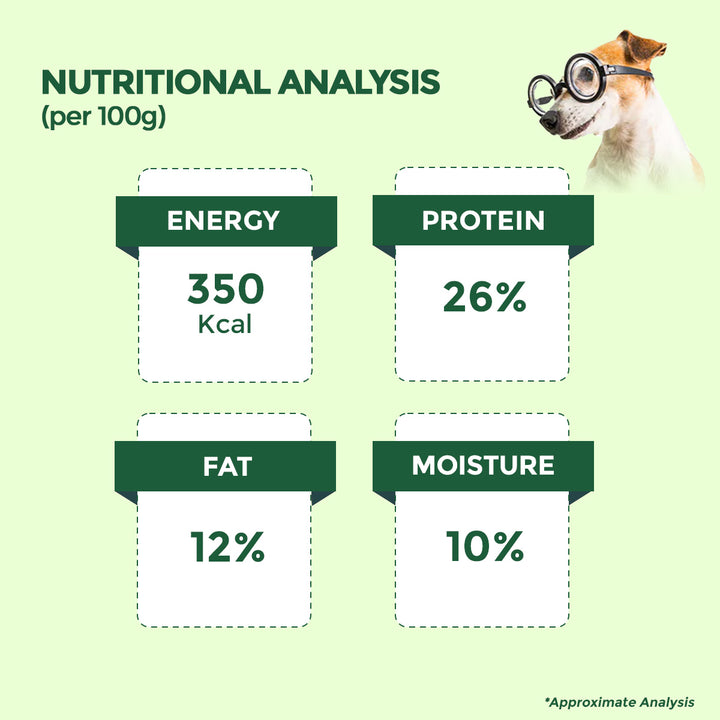 NUTRITIONAL ANALYSIS
(per 100g)

ENERGY
350
Kcal

PROTEIN
26%

FAT
12%

MOISTURE
10%

*Approximate Analysis